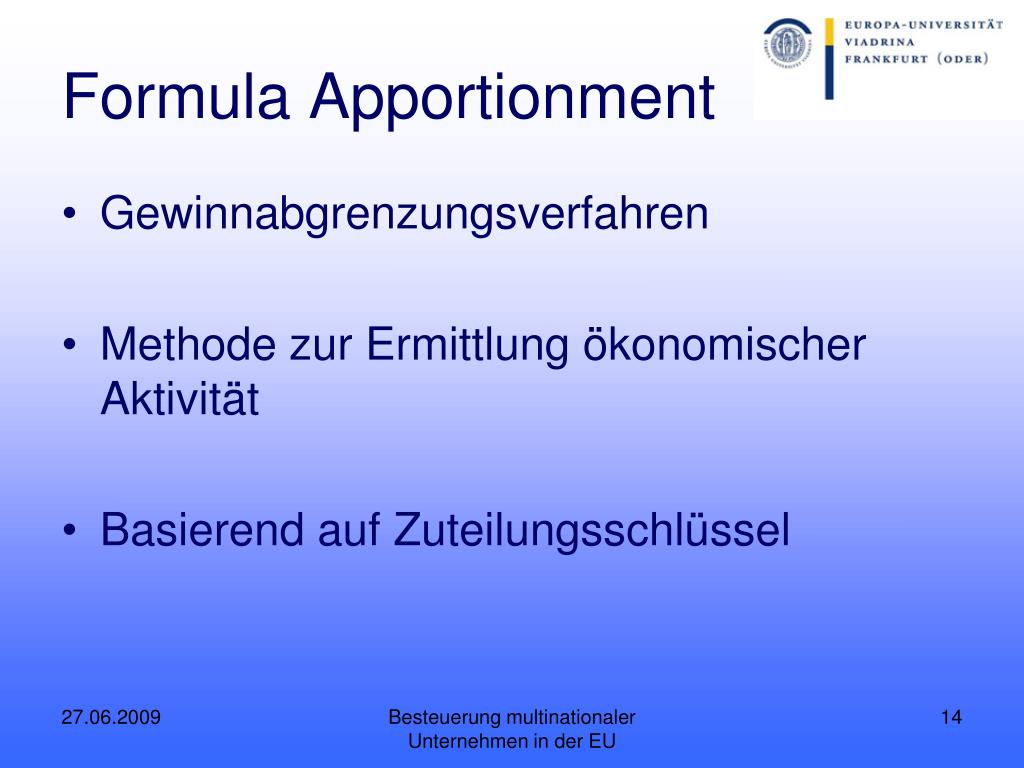 Formula Apportionment

EUROPA-UNIVERSITÄT VIADRINA FRANKFURT (ODER)

• Gewinnabgrenzungsverfahren

• Methode zur Ermittlung ökonomischer Aktivität

• Basierend auf Zuteilungsschlüssel

27.06.2009

Besteuerung multinationaler Unternehmen in der EU

14